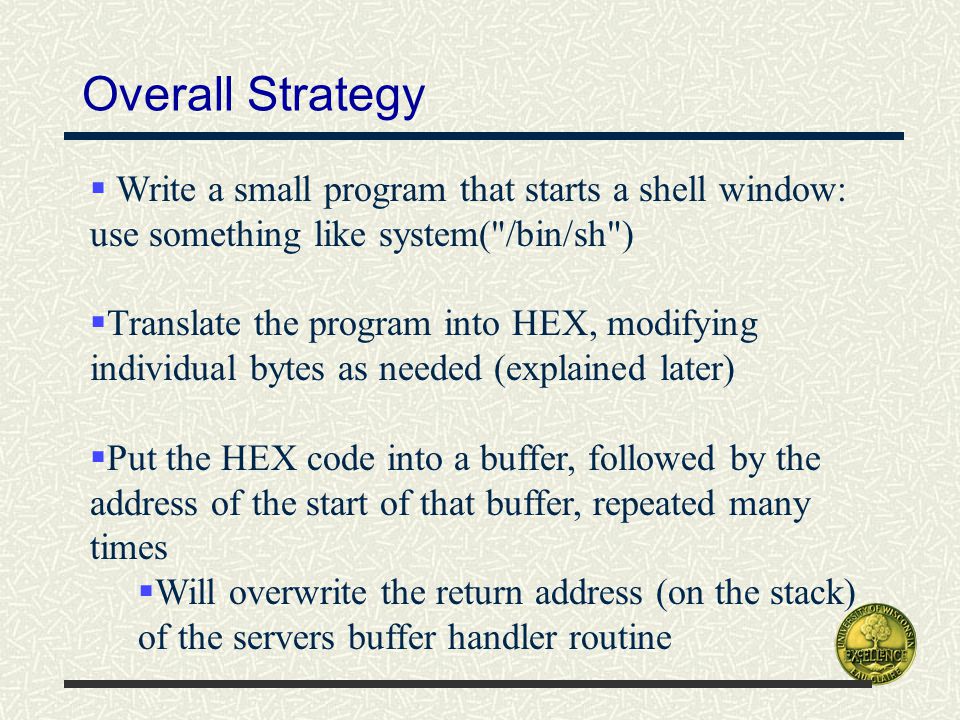 Overall Strategy

▪ Write a small program that starts a shell window: use something like system("/bin/sh")

▪Translate the program into HEX, modifying individual bytes as needed (explained later)

▪Put the HEX code into a buffer, followed by the address of the start of that buffer, repeated many times

▪Will overwrite the return address (on the stack) of the servers buffer handler routine

UNIVERSITY OF WISCONSIN
EXCELLENCE
EAU CLAIRE